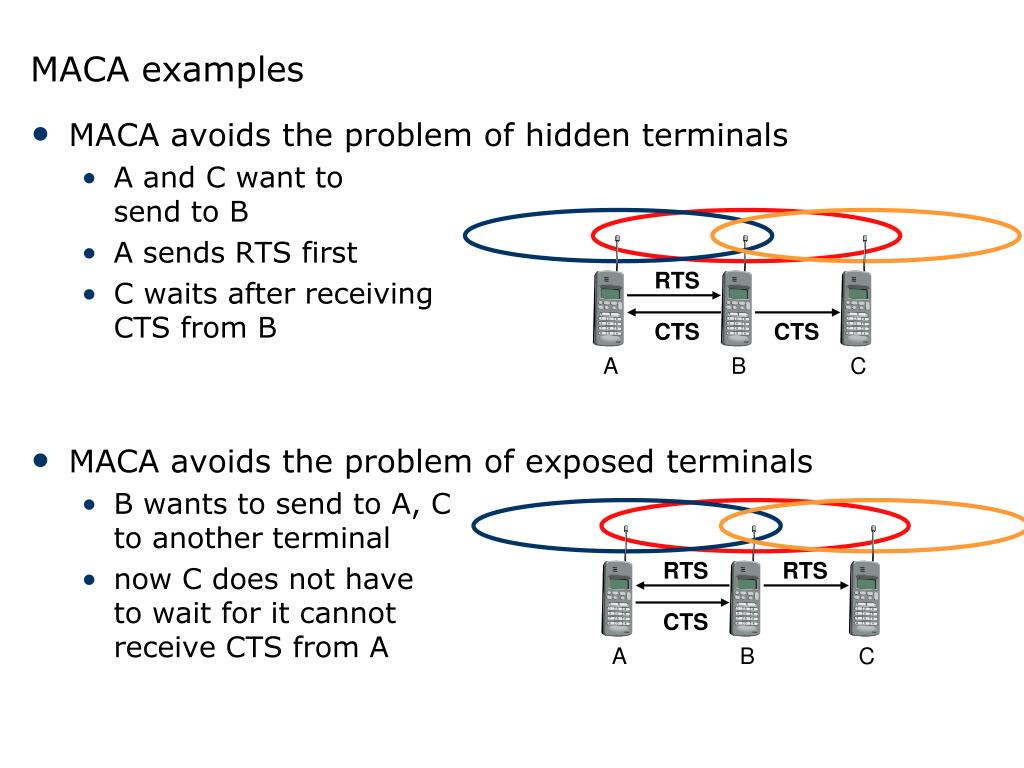 MACA examples

• MACA avoids the problem of hidden terminals
  • A and C want to send to B
  • A sends RTS first
  • C waits after receiving CTS from B

RTS
CTS CTS
A B C

• MACA avoids the problem of exposed terminals
  • B wants to send to A, C to another terminal
  • now C does not have to wait for it cannot receive CTS from A

RTS RTS
CTS
A B C